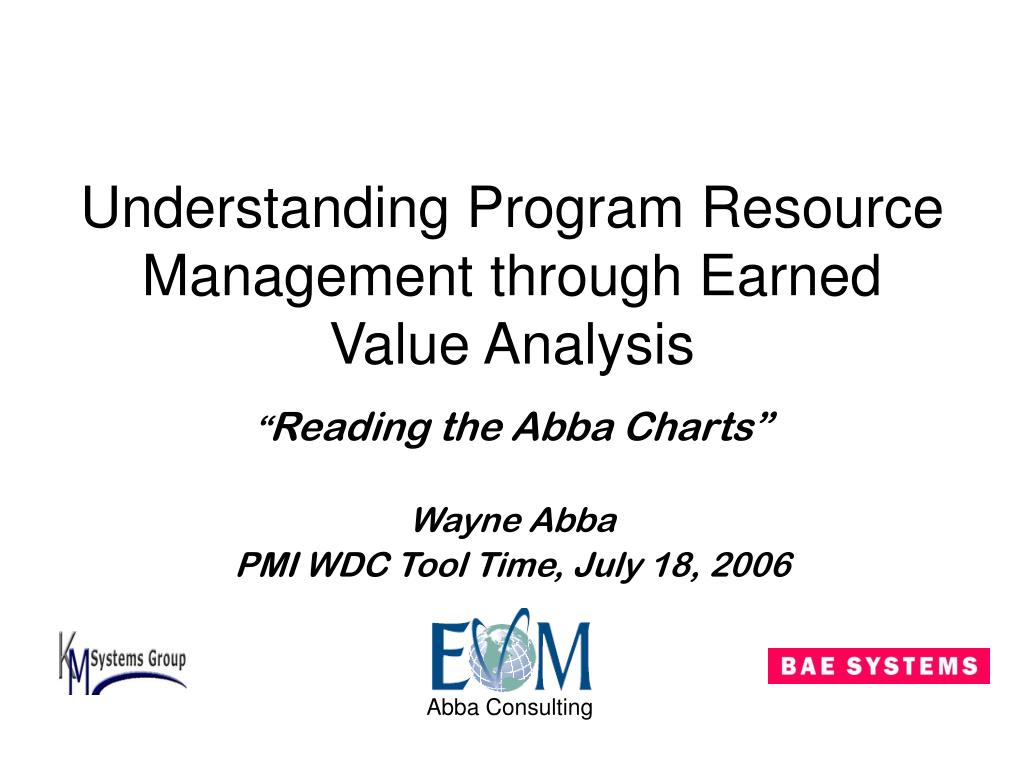 Understanding Program Resource Management through Earned Value Analysis

"Reading the Abba Charts"

Wayne Abba
PMI WDC Tool Time, July 18, 2006

KM Systems Group

EVM
Abba Consulting

BAE SYSTEMS